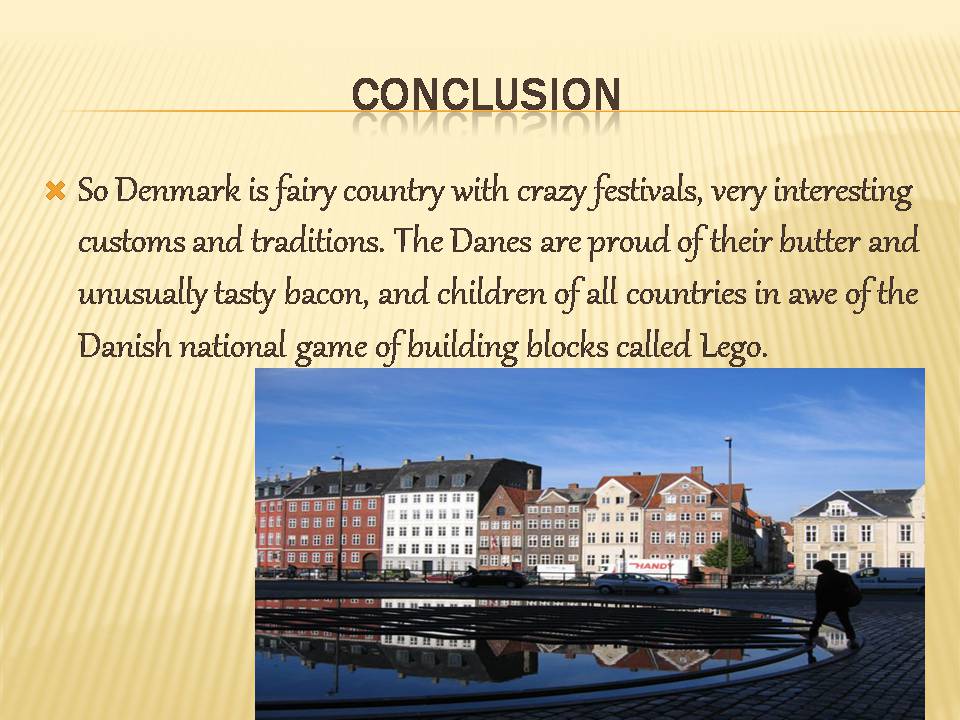 CONCLUSION

So Denmark is fairy country with crazy festivals, very interesting customs and traditions. The Danes are proud of their butter and unusually tasty bacon, and children of all countries in awe of the Danish national game of building blocks called Lego.

HANDY